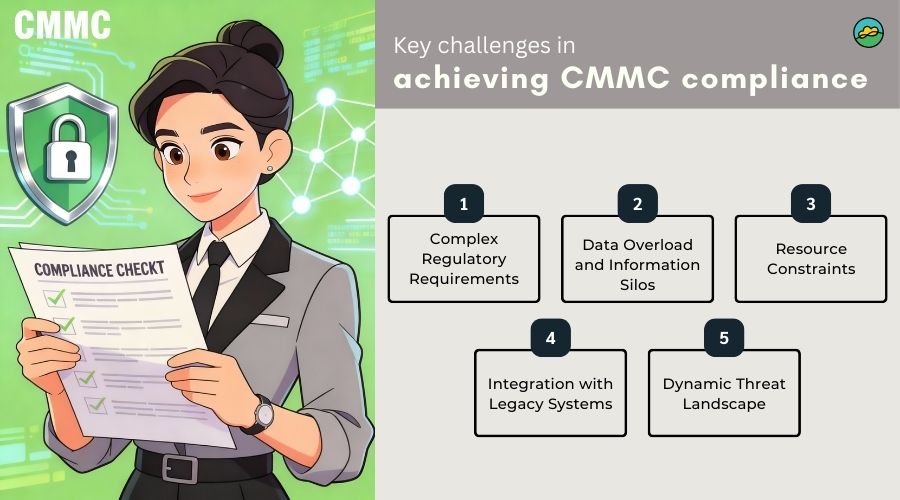 CMMC

COMPLIANCE CHECKT

Key challenges in
achieving CMMC compliance

1
Complex Regulatory Requirements

2
Data Overload and Information Silos

3
Resource Constraints

4
Integration with Legacy Systems

5
Dynamic Threat Landscape